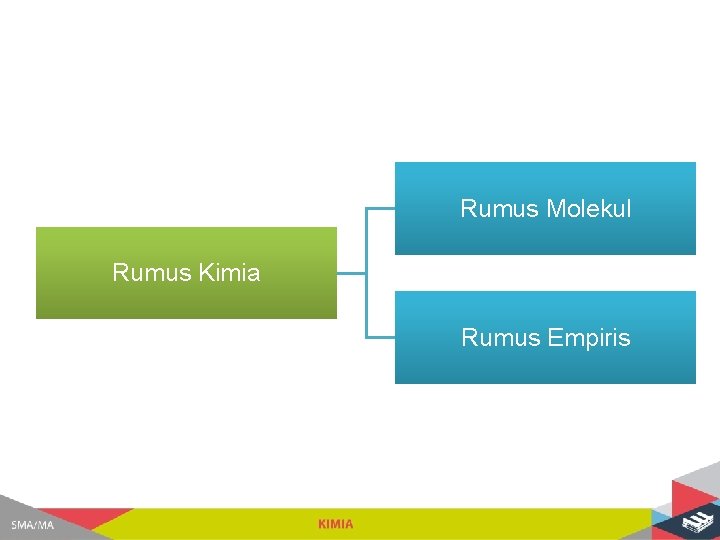 Rumus Kimia

Rumus Molekul

Rumus Empiris

SMA/MA

KIMIA